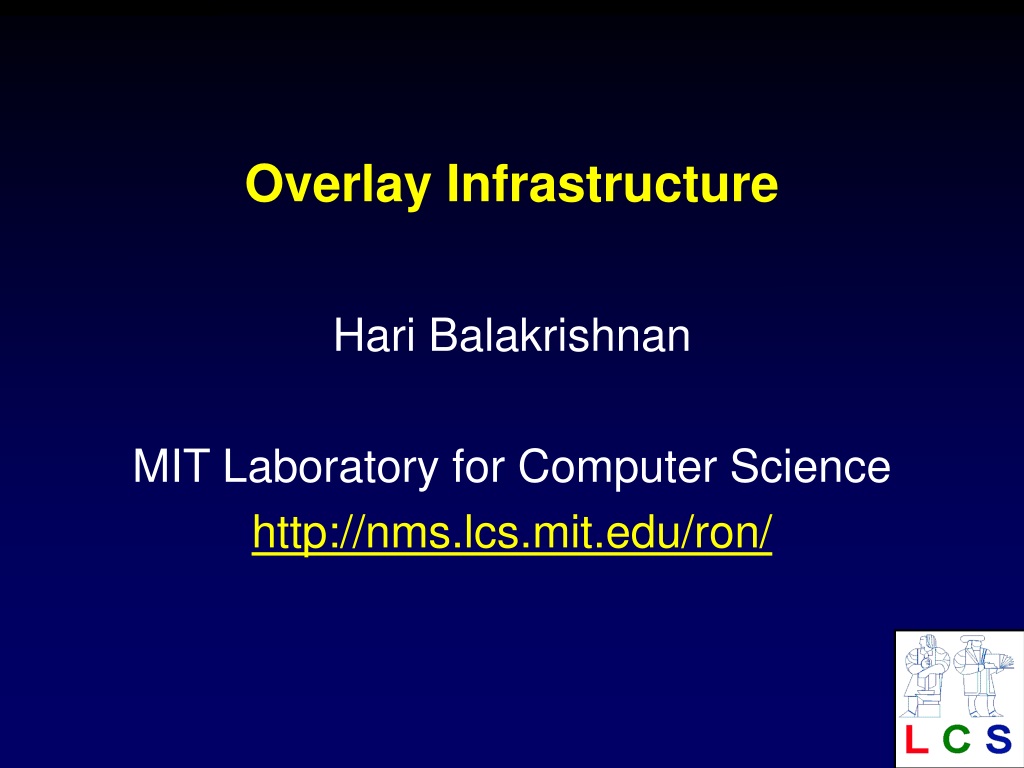 Overlay Infrastructure

Hari Balakrishnan

MIT Laboratory for Computer Science
http://nms.lcs.mit.edu/ron/

L C S